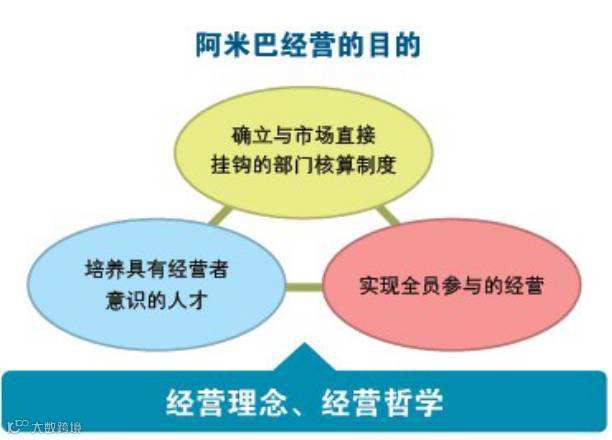 阿米巴经营的目的

确立与市场直接挂钩的部门核算制度

培养具有经营者意识的人才

实现全员参与的经营

经营理念、经营哲学

大数跨境